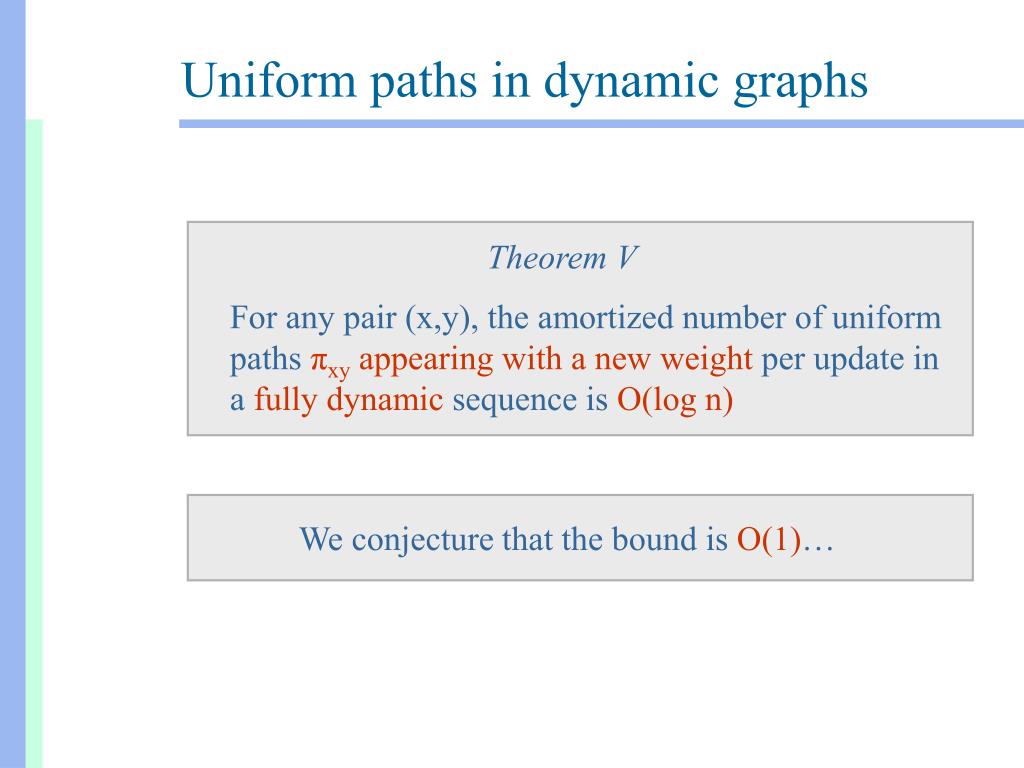 Uniform paths in dynamic graphs

Theorem V

For any pair (x,y), the amortized number of uniform paths $\pi_{xy}$ appearing with a new weight per update in a fully dynamic sequence is O(log n)

We conjecture that the bound is O(1)…